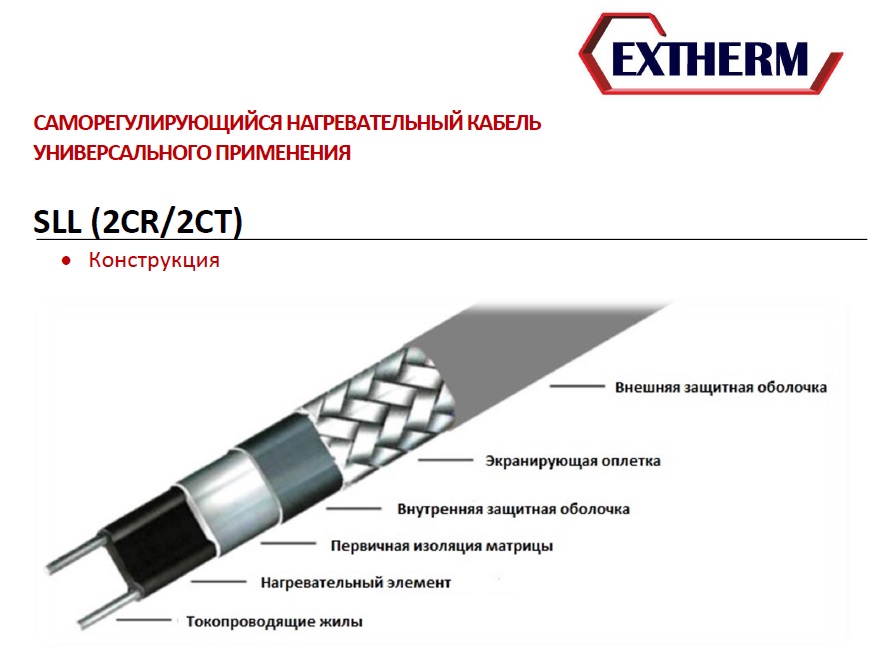 EXTHERM

САМОРЕГУЛИРУЮЩИЙСЯ НАГРЕВАТЕЛЬНЫЙ КАБЕЛЬ УНИВЕРСАЛЬНОГО ПРИМЕНЕНИЯ

SLL (2CR/2CT)

• Конструкция

Внешняя защитная оболочка

Экранирующая оплетка

Внутренняя защитная оболочка

Первичная изоляция матрицы

Нагревательный элемент

Токопроводящие жилы